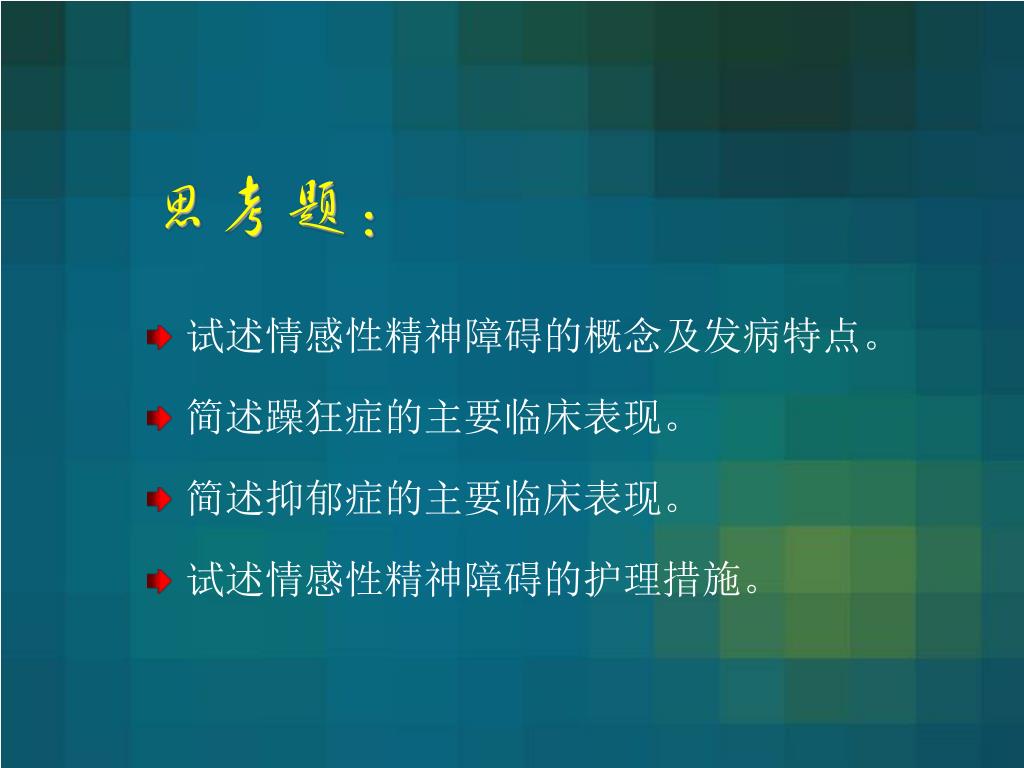 思考题：

试述情感性精神障碍的概念及发病特点。

简述躁狂症的主要临床表现。

简述抑郁症的主要临床表现。

试述情感性精神障碍的护理措施。